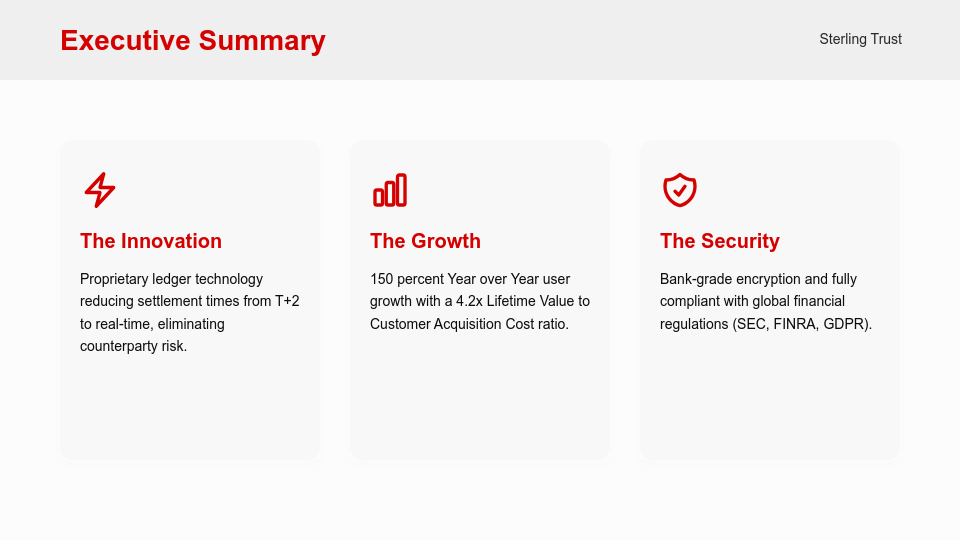 Executive Summary

Sterling Trust

The Innovation

Proprietary ledger technology reducing settlement times from T+2 to real-time, eliminating counterparty risk.

The Growth

150 percent Year over Year user growth with a 4.2x Lifetime Value to Customer Acquisition Cost ratio.

The Security

Bank-grade encryption and fully compliant with global financial regulations (SEC, FINRA, GDPR).